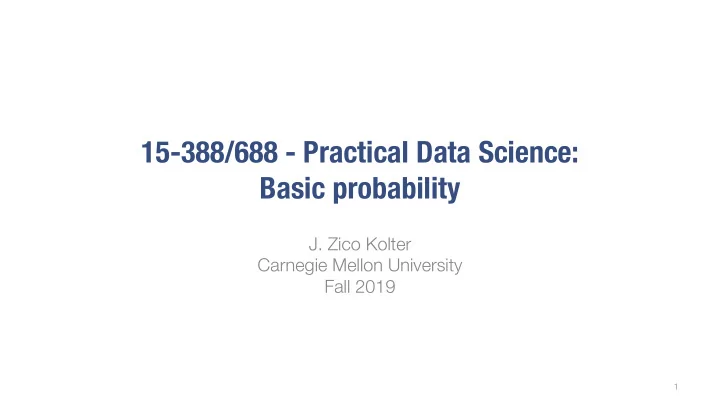 15-388/688 - Practical Data Science:
Basic probability

J. Zico Kolter
Carnegie Mellon University
Fall 2019

1